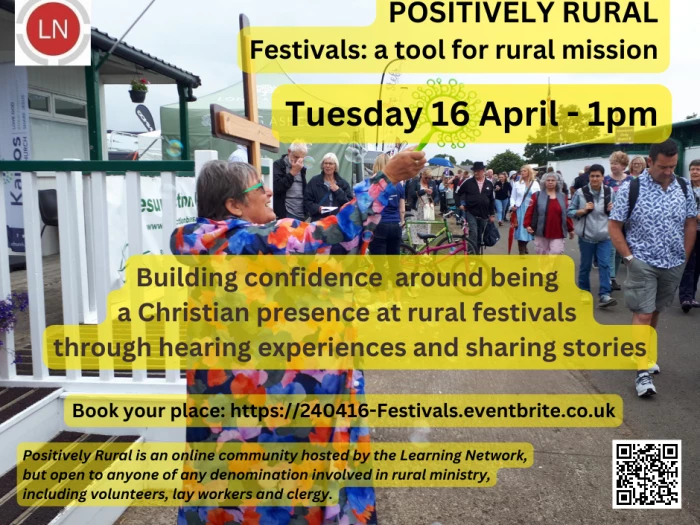 LN

POSITIVELY RURAL
Festivals: a tool for rural mission

Tuesday 16 April - 1pm

Building confidence around being a Christian presence at rural festivals through hearing experiences and sharing stories

Book your place: https://240416-Festivals.eventbrite.co.uk

Positively Rural is an online community hosted by the Learning Network, but open to anyone of any denomination involved in rural ministry, including volunteers, lay workers and clergy.